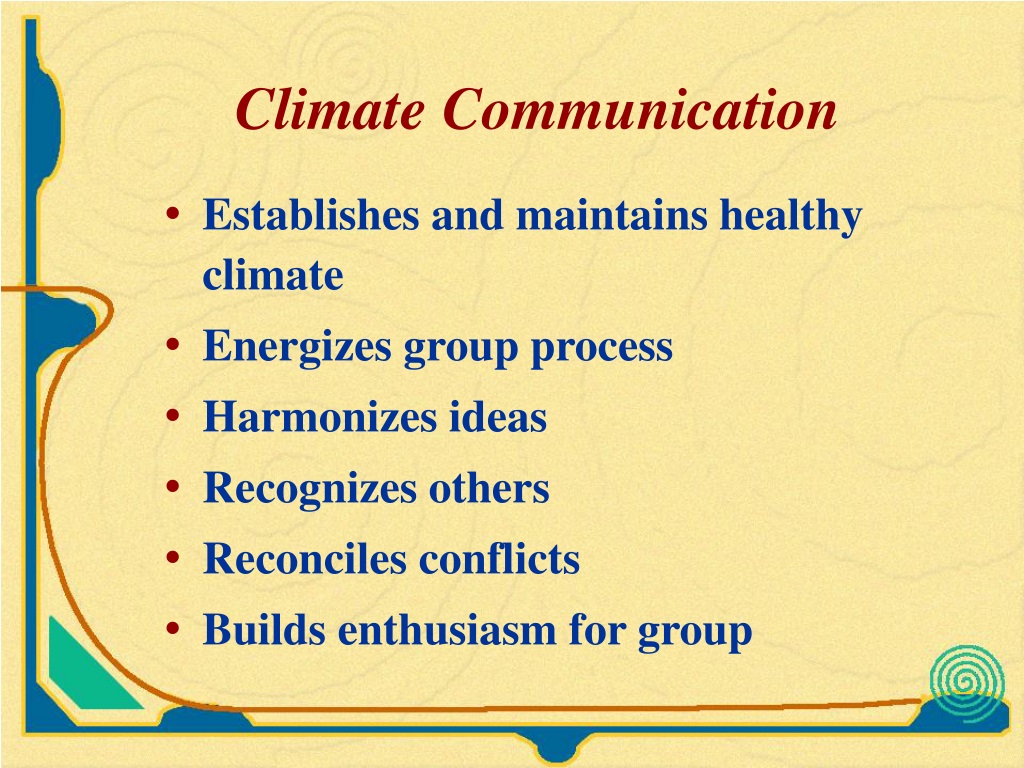 Climate Communication

• Establishes and maintains healthy climate
• Energizes group process
• Harmonizes ideas
• Recognizes others
• Reconciles conflicts
• Builds enthusiasm for group